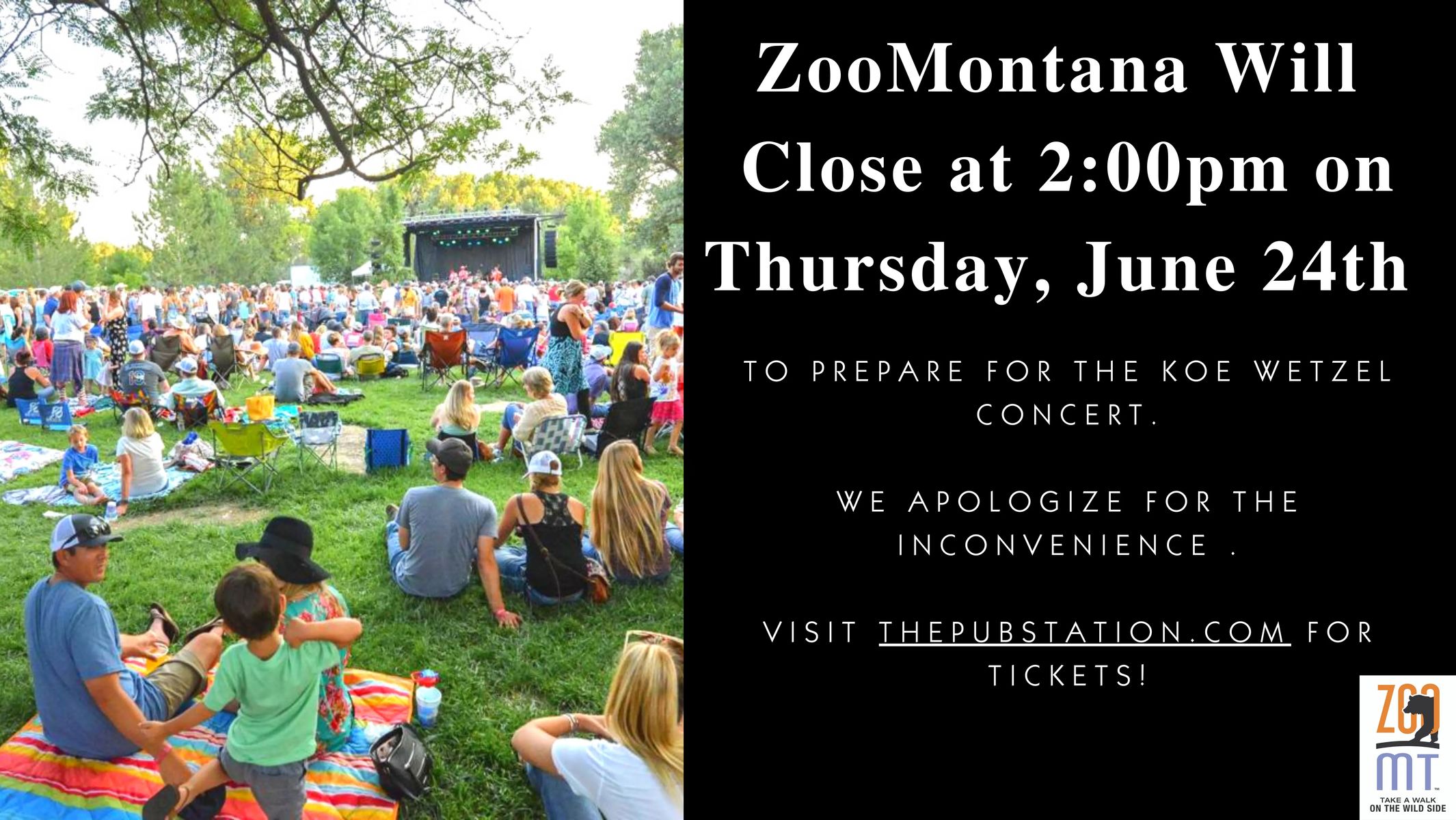 ZooMontana Will Close at 2:00pm on Thursday, June 24th

TO PREPARE FOR THE KOE WETZEL CONCERT.

WE APOLOGIZE FOR THE INCONVENIENCE .

VISIT THEPUBSTATION.COM FOR TICKETS!

ZOO MT
TAKE A WALK ON THE WILD SIDE